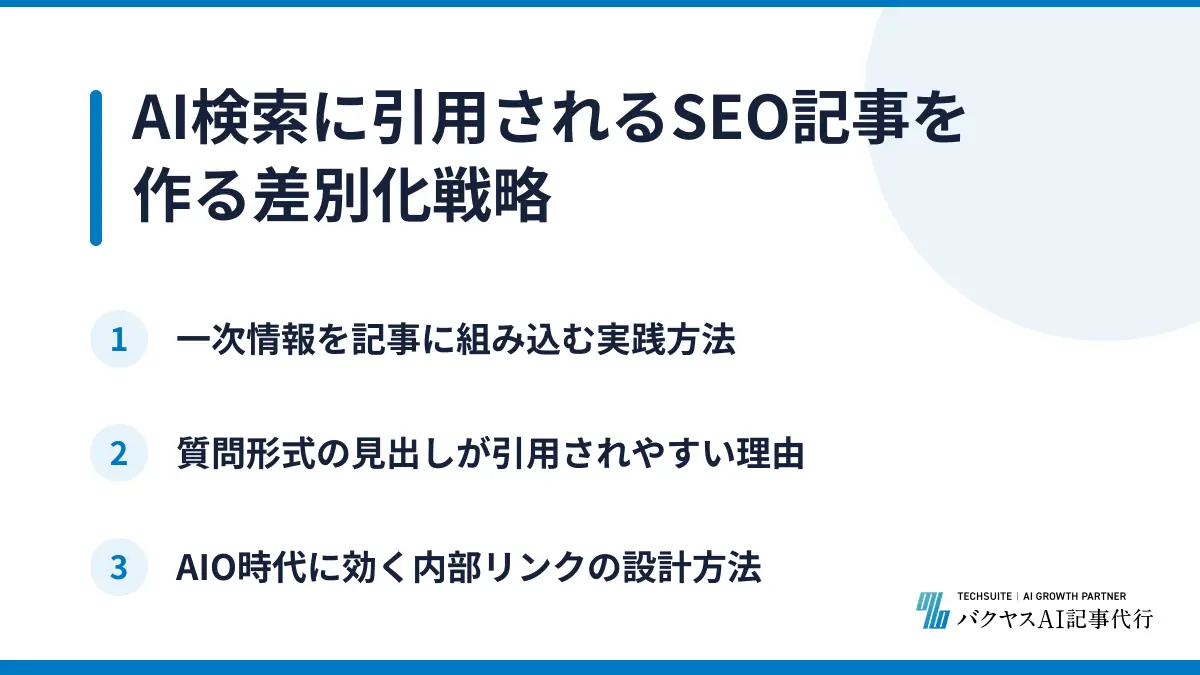 AI検索に引用されるSEO記事を作る差別化戦略

1 一次情報を記事に組み込む実践方法

2 質問形式の見出しが引用されやすい理由

3 AIO時代に効く内部リンクの設計方法

TECHSUITE | AI GROWTH PARTNER
バクヤスAI記事代行